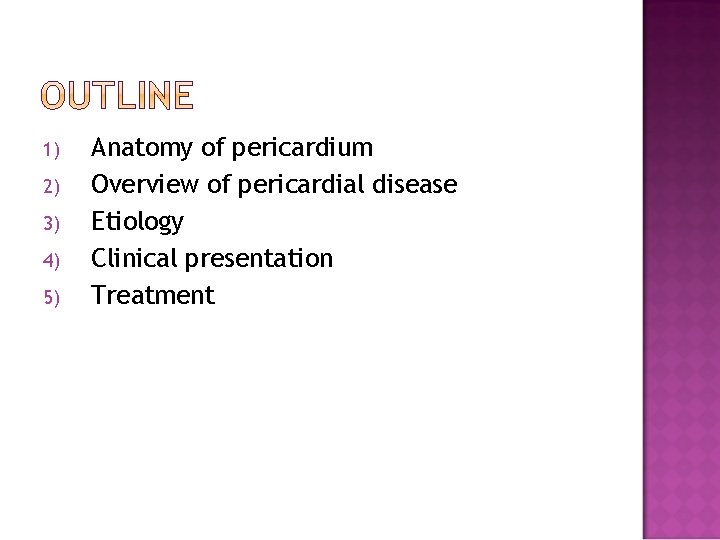 OUTLINE

1) Anatomy of pericardium
2) Overview of pericardial disease
3) Etiology
4) Clinical presentation
5) Treatment